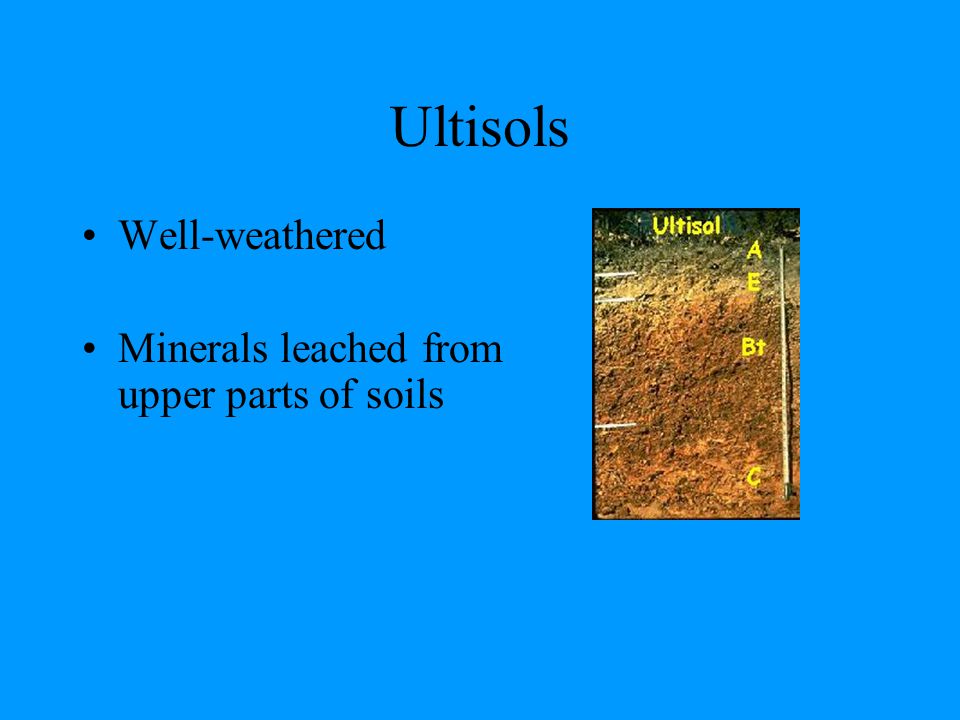 Ultisols

• Well-weathered

• Minerals leached from upper parts of soils

Ultisol
A
E
Bt
C